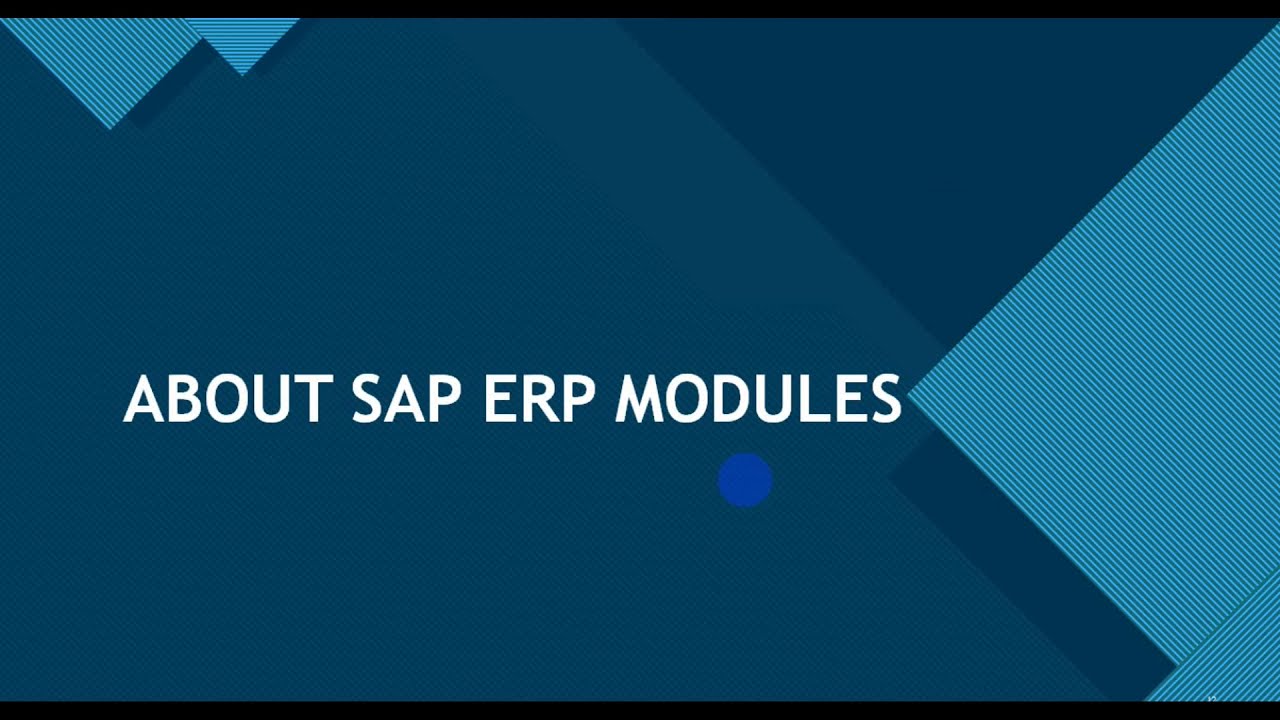 ABOUT SAP ERP MODULES